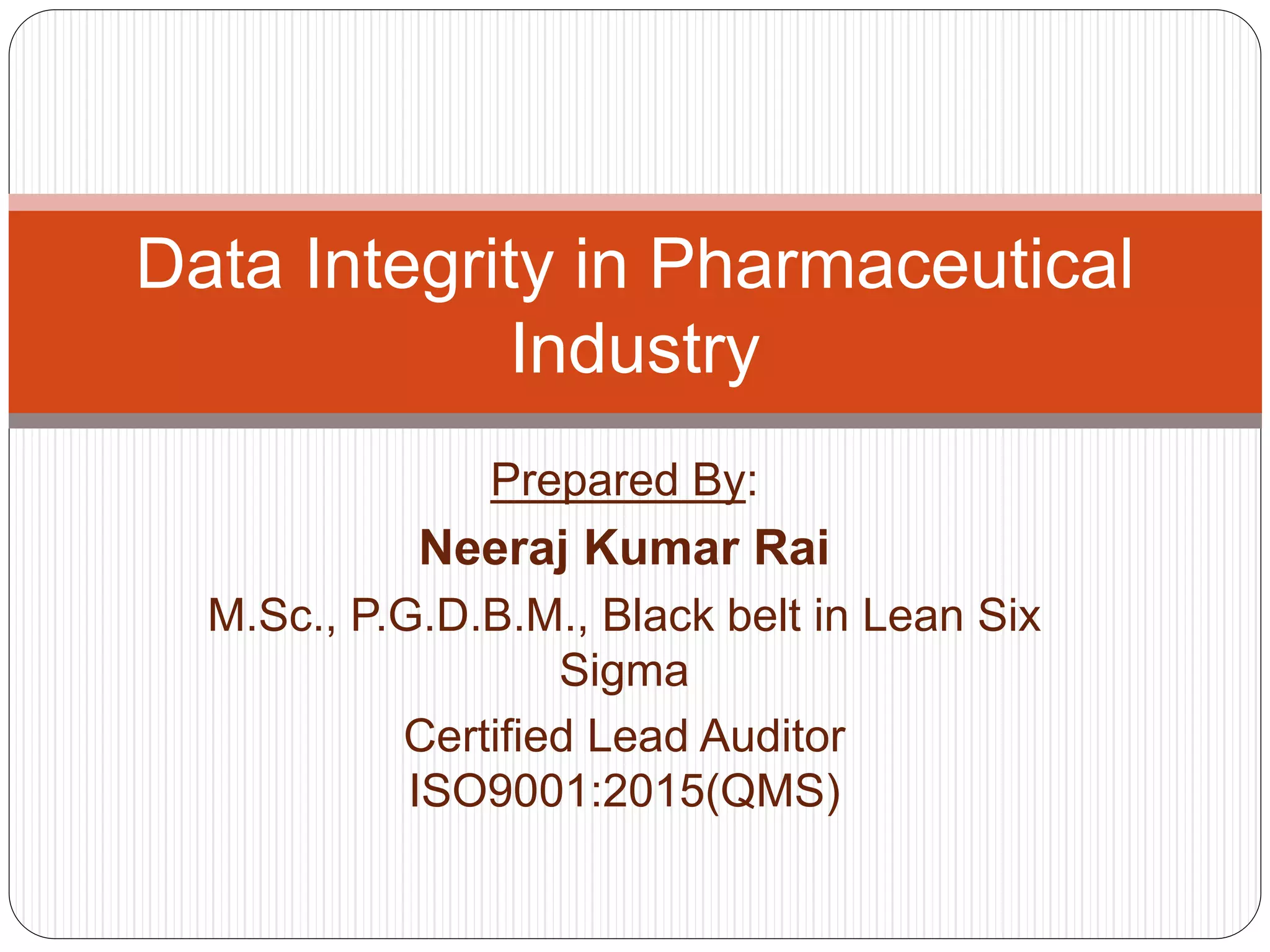 Data Integrity in Pharmaceutical Industry

Prepared By:

Neeraj Kumar Rai

M.Sc., P.G.D.B.M., Black belt in Lean Six Sigma

Certified Lead Auditor ISO9001:2015(QMS)